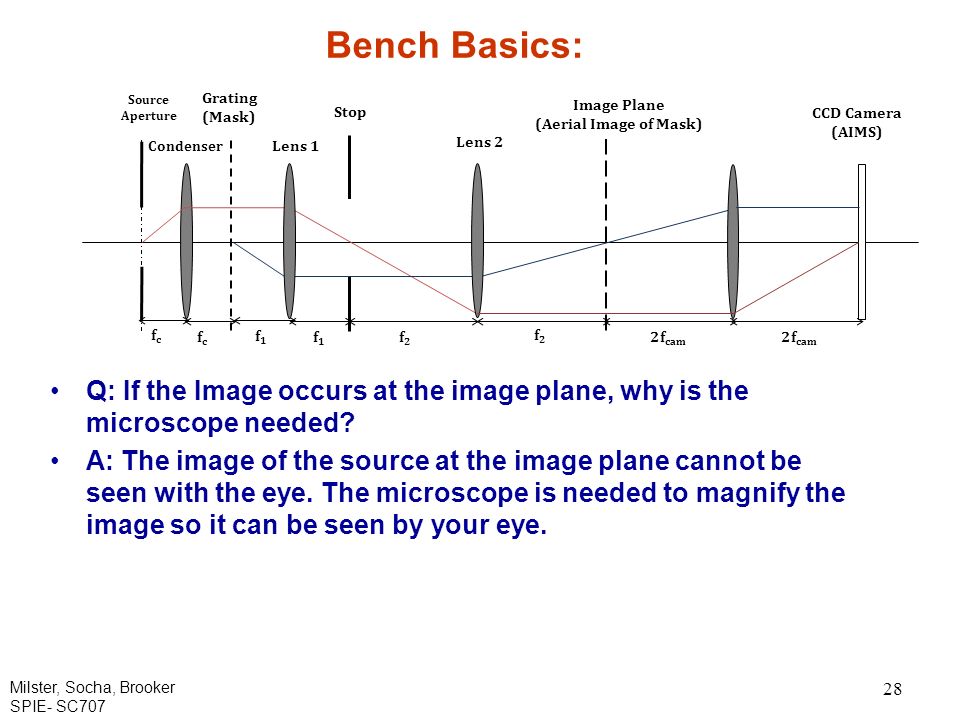 Bench Basics:

Source Aperture

Grating (Mask)

Stop

Image Plane (Aerial Image of Mask)

CCD Camera (AIMS)

Condenser

Lens 1

Lens 2

$f_c$ $f_c$ $f_1$ $f_1$ $f_2$ $f_2$ $2f_{cam}$ $2f_{cam}$

• Q: If the Image occurs at the image plane, why is the microscope needed?

• A: The image of the source at the image plane cannot be seen with the eye. The microscope is needed to magnify the image so it can be seen by your eye.

Milster, Socha, Brooker
SPIE- SC707

28